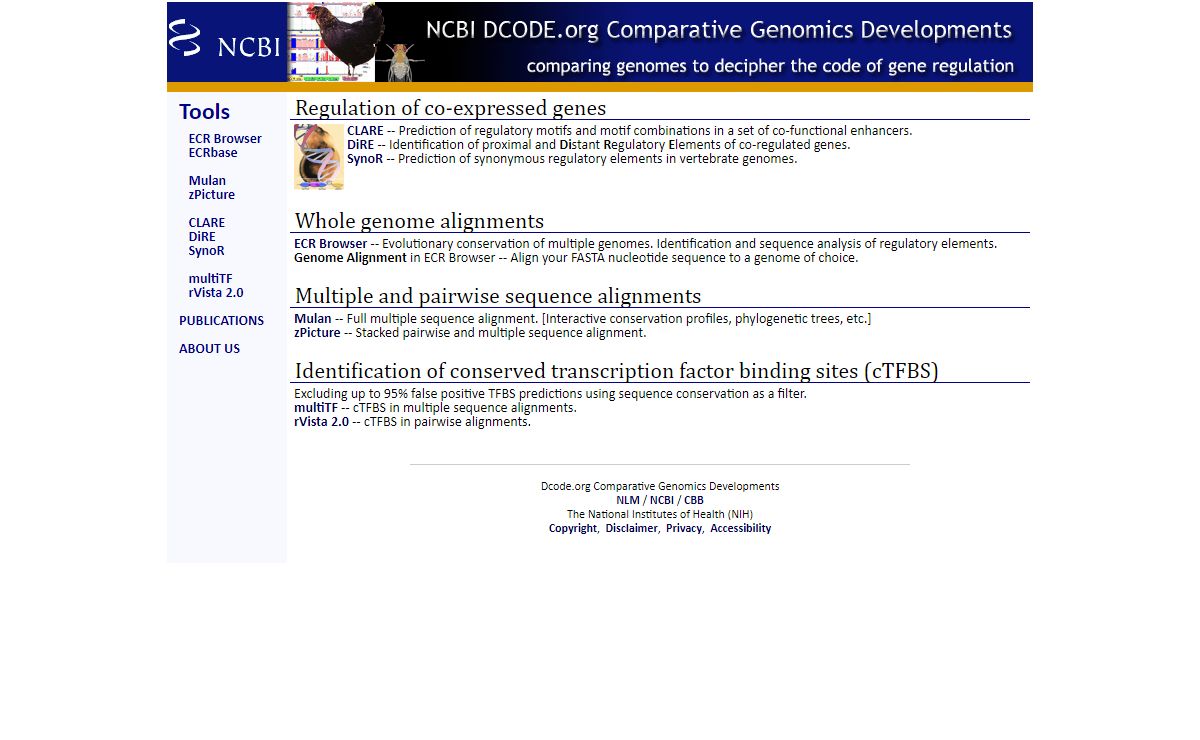 NCBI

NCBI DCODE.org Comparative Genomics Developments

comparing genomes to decipher the code of gene regulation

Tools

ECR Browser
ECRbase

Mulan
zPicture

CLARE
DiRE
SynoR

multiTF
rVista 2.0

PUBLICATIONS

ABOUT US

Regulation of co-expressed genes

CLARE -- Prediction of regulatory motifs and motif combinations in a set of co-functional enhancers.
DiRE -- Identification of proximal and Distant Regulatory Elements of co-regulated genes.
SynoR -- Prediction of synonymous regulatory elements in vertebrate genomes.

Whole genome alignments

ECR Browser -- Evolutionary conservation of multiple genomes. Identification and sequence analysis of regulatory elements.
Genome Alignment in ECR Browser -- Align your FASTA nucleotide sequence to a genome of choice.

Multiple and pairwise sequence alignments

Mulan -- Full multiple sequence alignment. [Interactive conservation profiles, phylogenetic trees, etc.]
zPicture -- Stacked pairwise and multiple sequence alignment.

Identification of conserved transcription factor binding sites (cTFBS)

Excluding up to 95% false positive TFBS predictions using sequence conservation as a filter.
multiTF -- cTFBS in multiple sequence alignments.
rVista 2.0 -- cTFBS in pairwise alignments.

Dcode.org Comparative Genomics Developments
NLM / NCBI / CBB
The National Institutes of Health (NIH)
Copyright, Disclaimer, Privacy, Accessibility